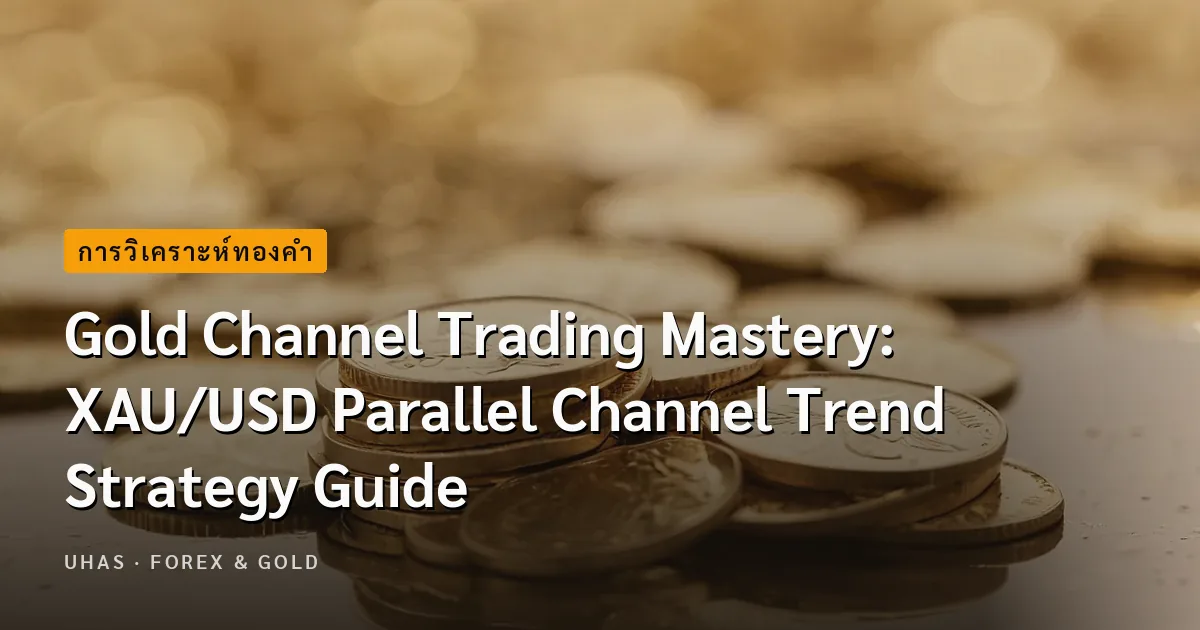 การวิเคราะห์ทองคำ

Gold Channel Trading Mastery: XAU/USD Parallel Channel Trend Strategy Guide

UHAS · FOREX & GOLD